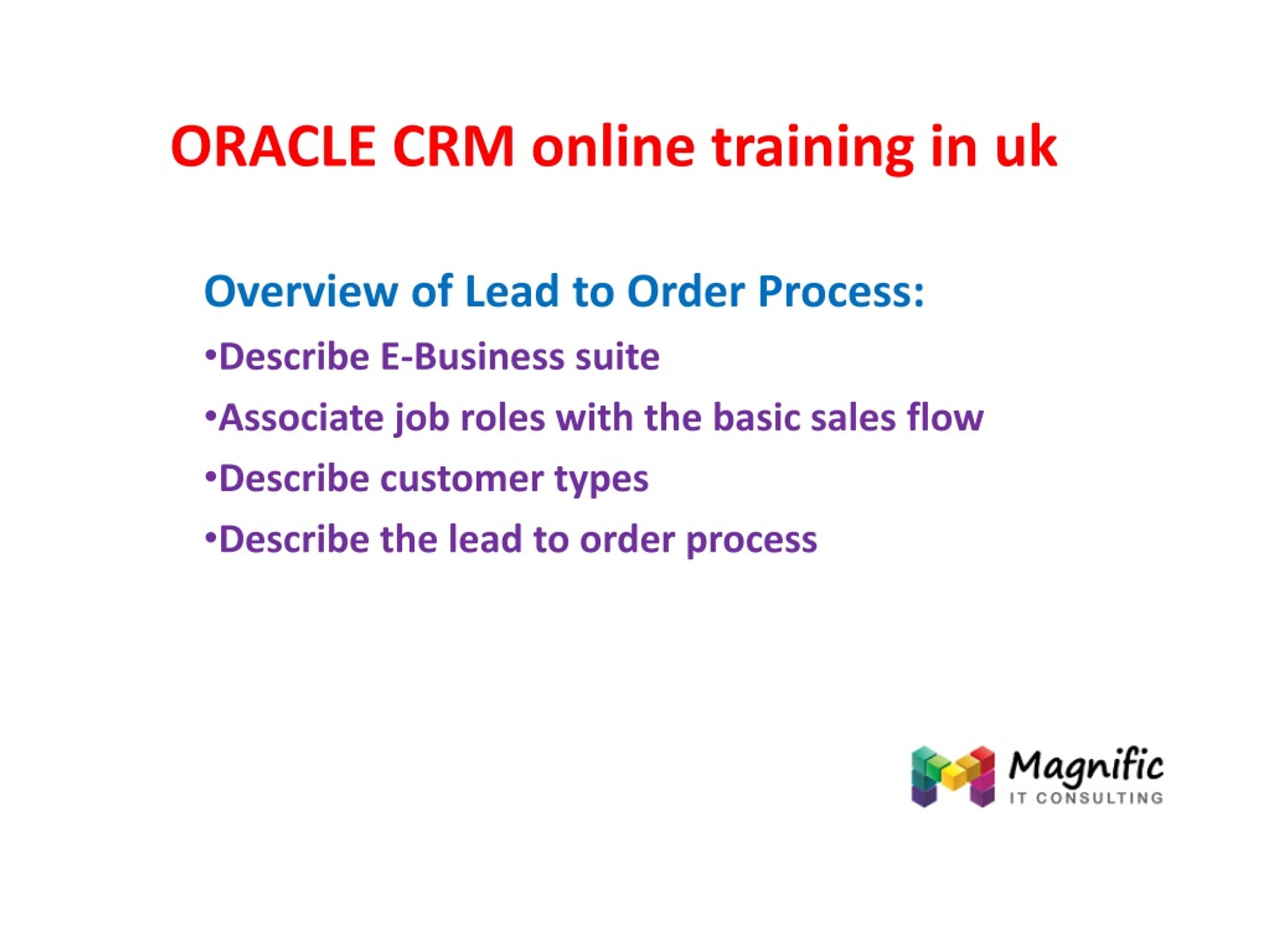 ORACLE CRM online training in uk

Overview of Lead to Order Process:

•Describe E-Business suite

•Associate job roles with the basic sales flow

•Describe customer types

•Describe the lead to order process

Magnific
IT CONSULTING